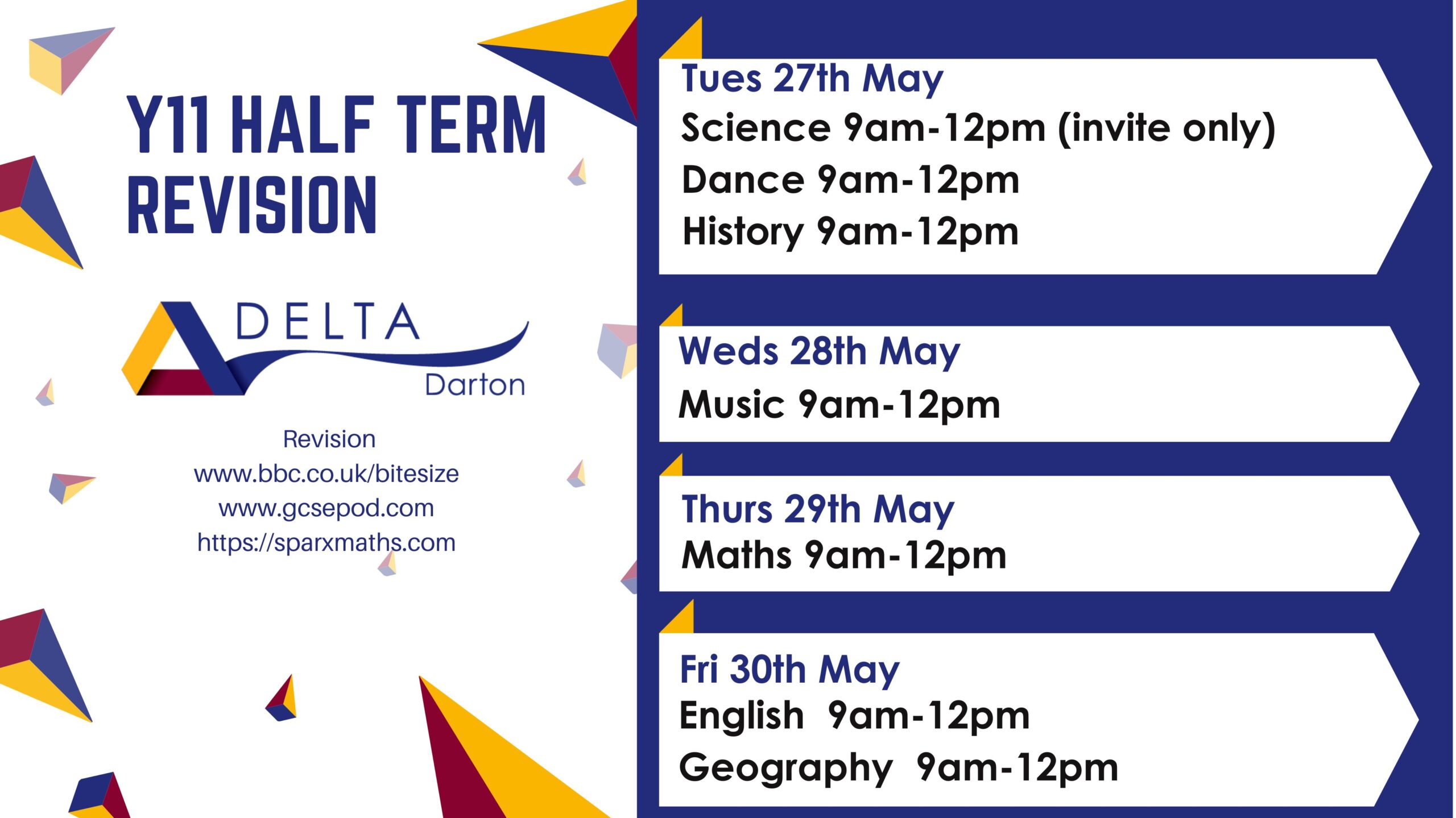 Y11 HALF TERM REVISION

DELTA
Darton

Revision
www.bbc.co.uk/bitesize
www.gcsepod.com
https://sparxmaths.com

Tues 27th May
Science 9am-12pm (invite only)
Dance 9am-12pm
History 9am-12pm

Weds 28th May
Music 9am-12pm

Thurs 29th May
Maths 9am-12pm

Fri 30th May
English 9am-12pm
Geography 9am-12pm